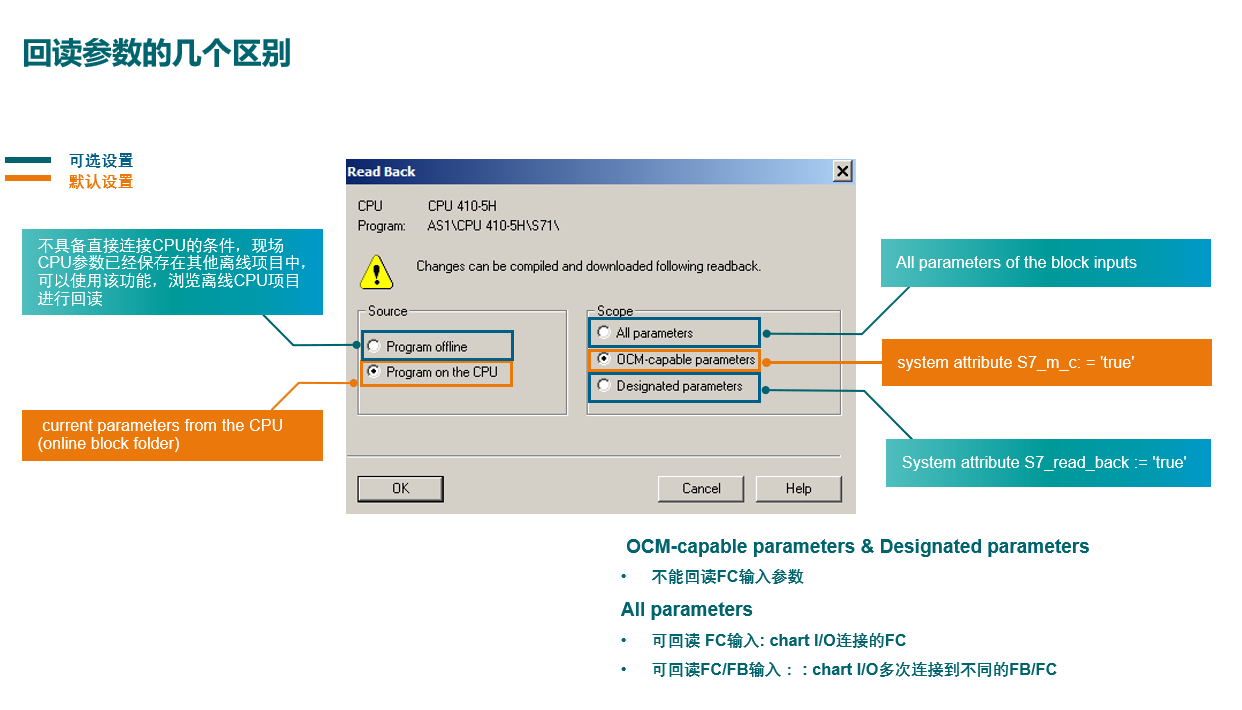 回读参数的几个区别

可选设置
默认设置

不具备直接连接CPU的条件，现场CPU参数已经保存在其他离线项目中，可以使用该功能，浏览离线CPU项目进行回读

current parameters from the CPU (online block folder)

Read Back

CPU CPU 410-5H
Program: AS1\CPU 410-5H\S71\

Changes can be compiled and downloaded following readback.

Source
Program offline
Program on the CPU

Scope
All parameters
OCM-capable parameters
Designated parameters

OK
Cancel
Help

All parameters of the block inputs

system attribute S7_m_c: = 'true'

System attribute S7_read_back := 'true'

OCM-capable parameters & Designated parameters
• 不能回读FC输入参数

All parameters
• 可回读 FC输入: chart I/O连接的FC
• 可回读FC/FB输入：：chart I/O多次连接到不同的FB/FC